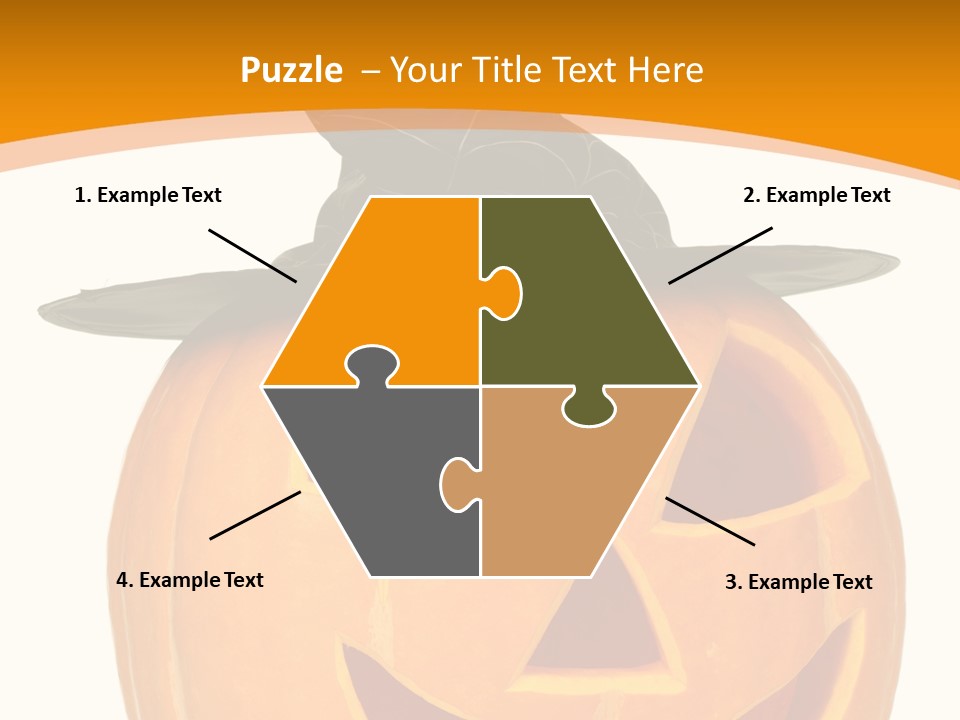 Puzzle – Your Title Text Here

1. Example Text

2. Example Text

4. Example Text

3. Example Text